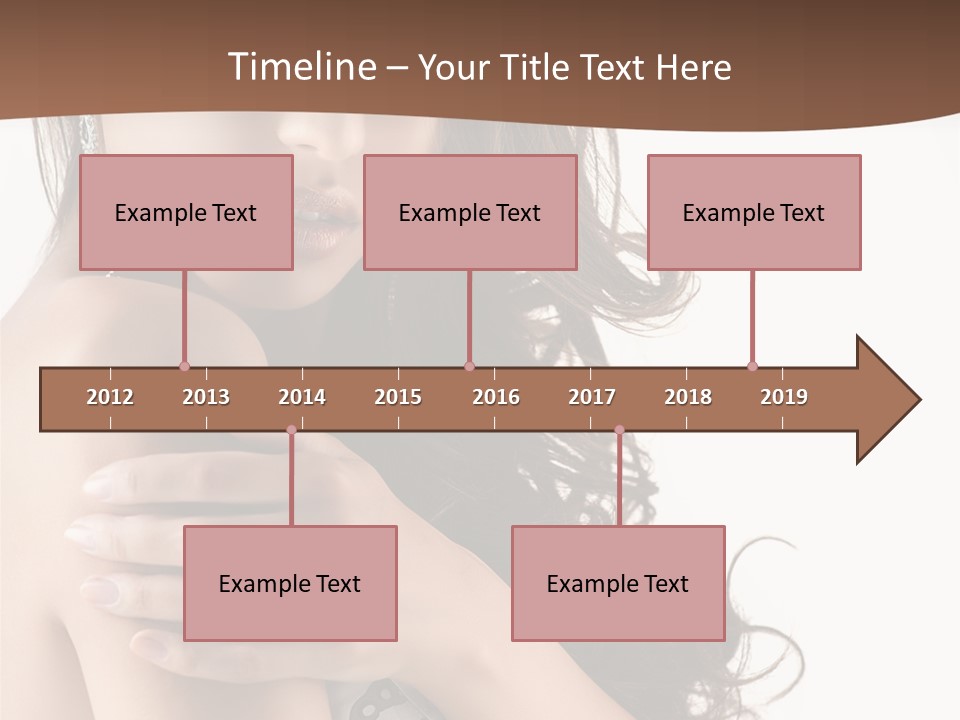 Timeline – Your Title Text Here

Example Text

Example Text

Example Text

2012 2013 2014 2015 2016 2017 2018 2019

Example Text

Example Text